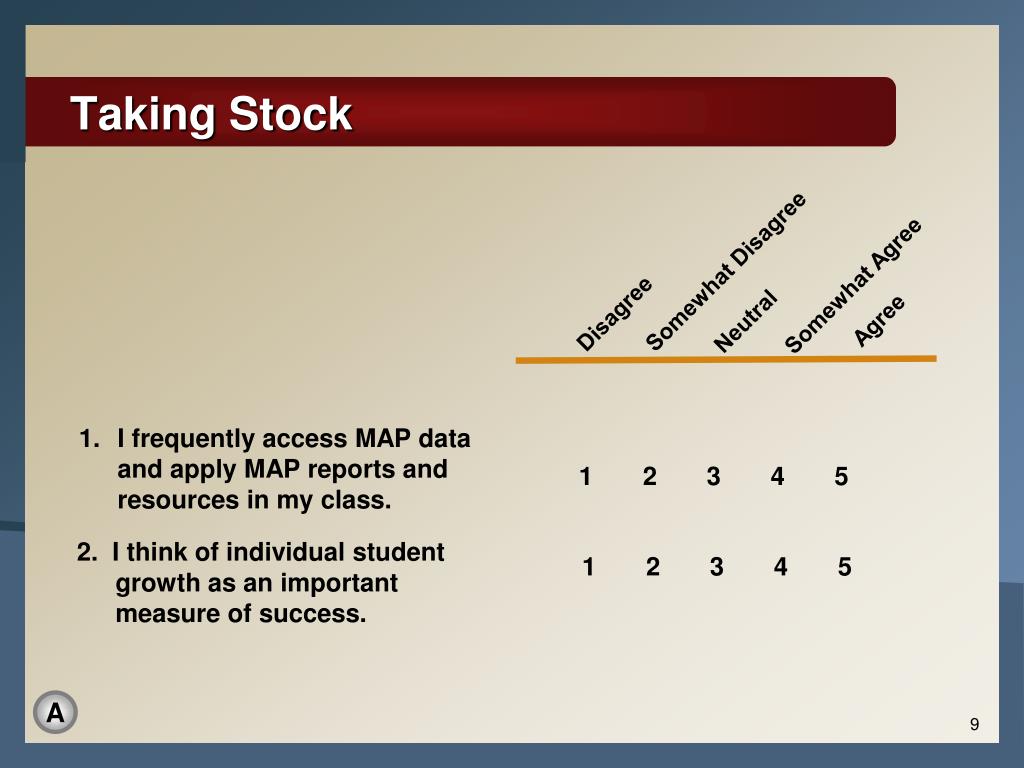 Taking Stock

Disagree Somewhat Disagree Neutral Somewhat Agree Agree

1. I frequently access MAP data and apply MAP reports and resources in my class.

1 2 3 4 5

2. I think of individual student growth as an important measure of success.

1 2 3 4 5

A

9